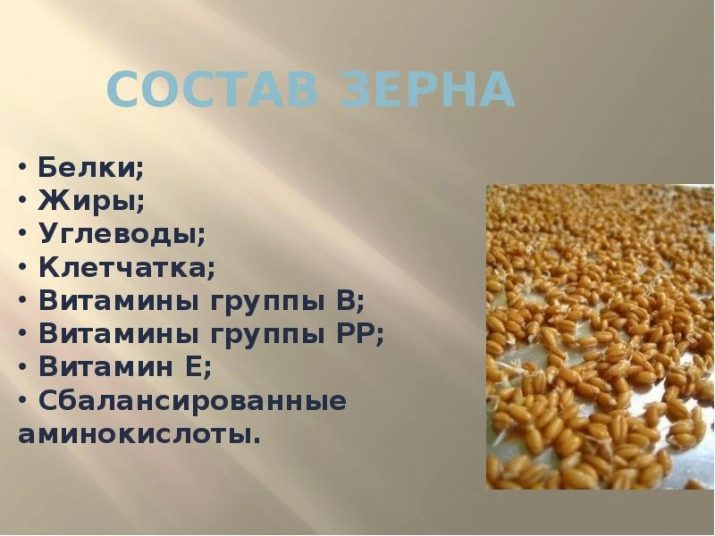 СОСТАВ ЗЕРНА

• Белки;
• Жиры;
• Углеводы;
• Клетчатка;
• Витамины группы В;
• Витамины группы РР;
• Витамин Е;
• Сбалансированные аминокислоты.